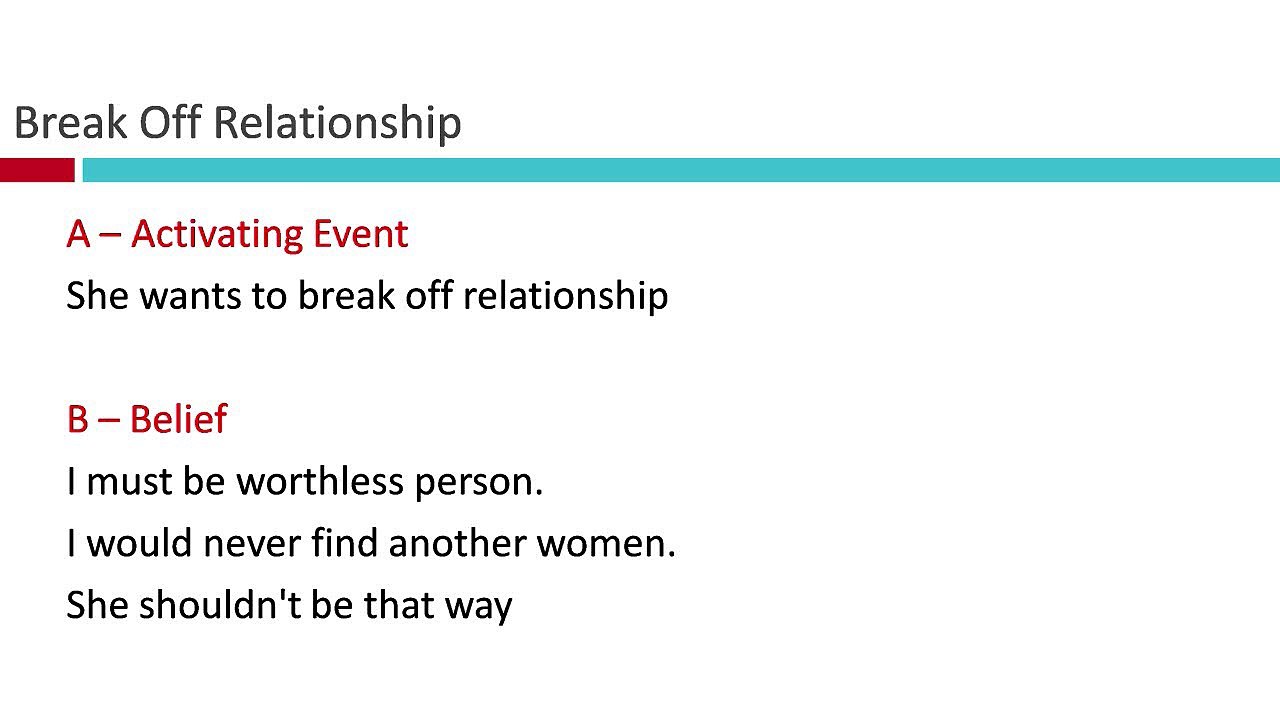 Break Off Relationship

A – Activating Event
She wants to break off relationship

B – Belief
I must be worthless person.
I would never find another women.
She shouldn't be that way